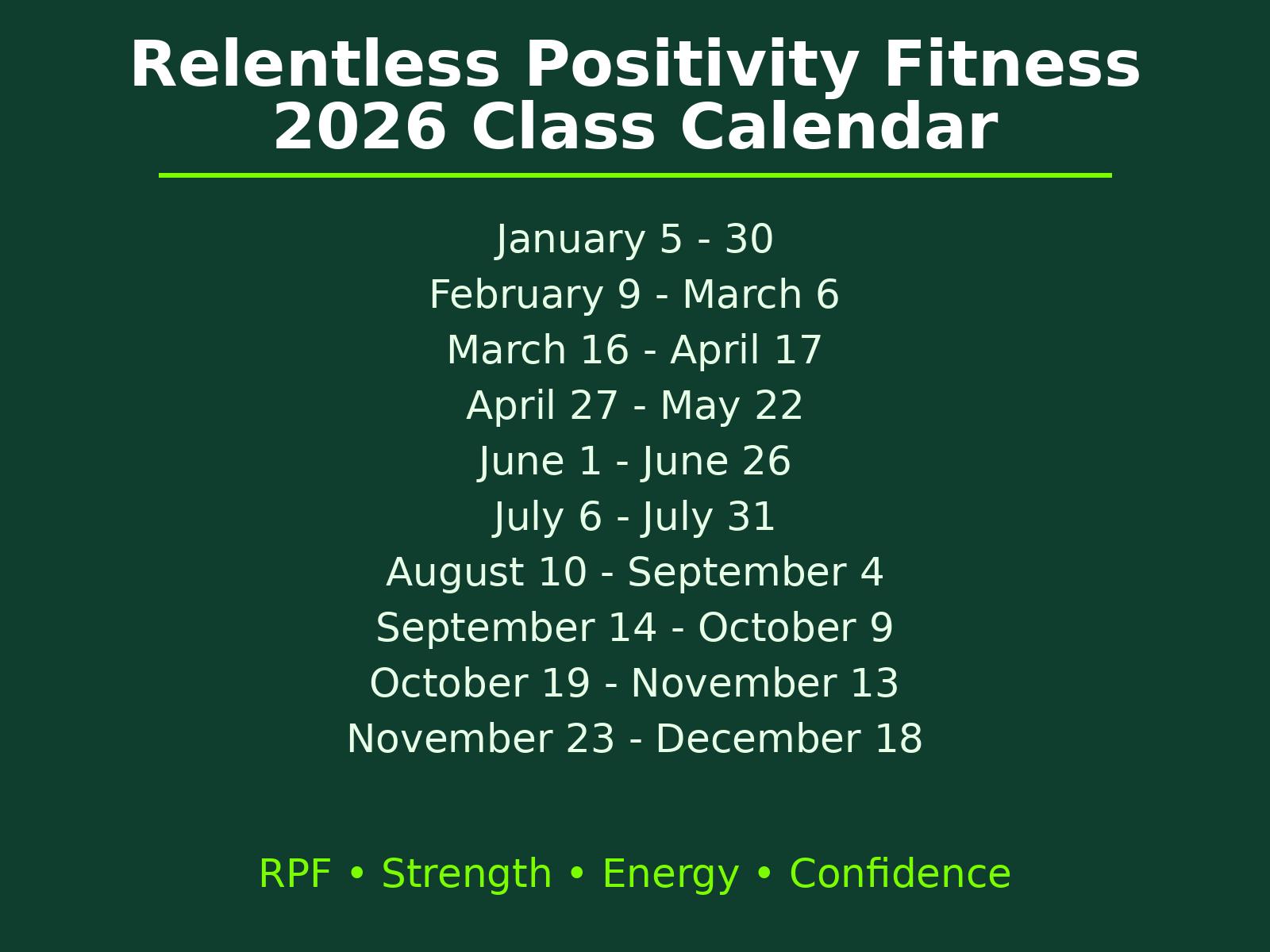 Relentless Positivity Fitness
2026 Class Calendar

January 5 - 30
February 9 - March 6
March 16 - April 17
April 27 - May 22
June 1 - June 26
July 6 - July 31
August 10 - September 4
September 14 - October 9
October 19 - November 13
November 23 - December 18

RPF • Strength • Energy • Confidence